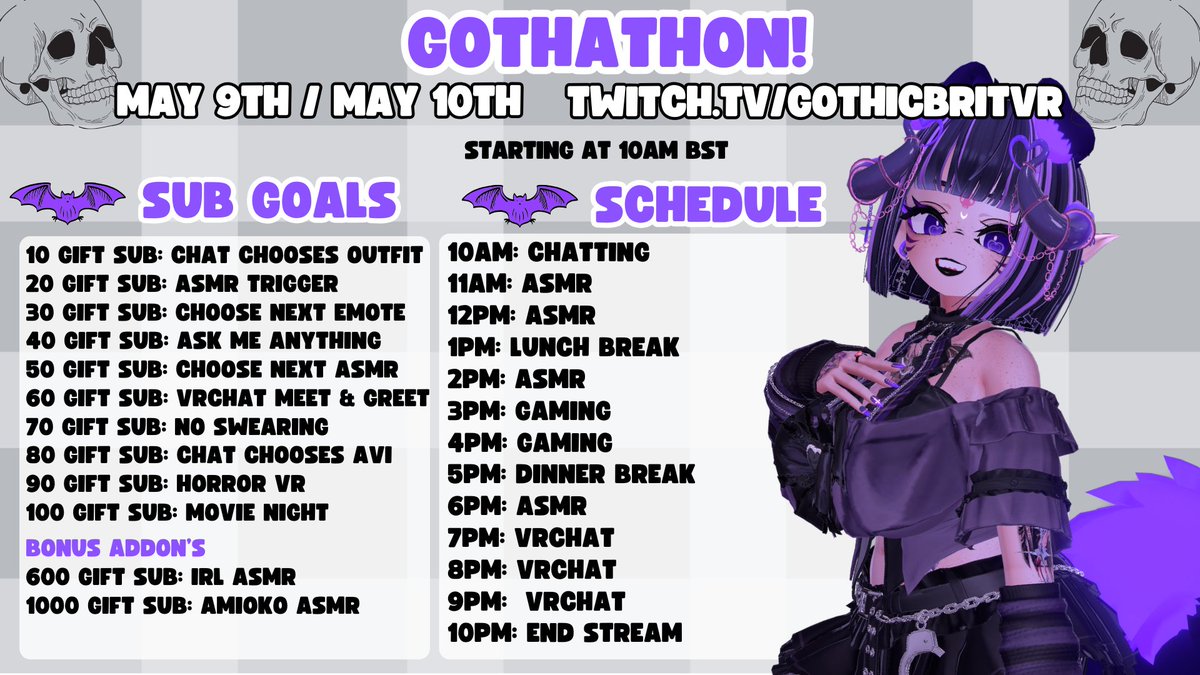 GOTHATHON!

MAY 9TH / MAY 10TH TWITCH.TV/GOTHICBRITVR

STARTING AT 10AM BST

SUB GOALS

10 GIFT SUB: CHAT CHOOSES OUTFIT
20 GIFT SUB: ASMR TRIGGER
30 GIFT SUB: CHOOSE NEXT EMOTE
40 GIFT SUB: ASK ME ANYTHING
50 GIFT SUB: CHOOSE NEXT ASMR
60 GIFT SUB: VRCHAT MEET & GREET
70 GIFT SUB: NO SWEARING
80 GIFT SUB: CHAT CHOOSES AVI
90 GIFT SUB: HORROR VR
100 GIFT SUB: MOVIE NIGHT

BONUS ADDON'S
600 GIFT SUB: IRL ASMR
1000 GIFT SUB: AMIOKO ASMR

SCHEDULE

10AM: CHATTING
11AM: ASMR
12PM: ASMR
1PM: LUNCH BREAK
2PM: ASMR
3PM: GAMING
4PM: GAMING
5PM: DINNER BREAK
6PM: ASMR
7PM: VRCHAT
8PM: VRCHAT
9PM: VRCHAT
10PM: END STREAM